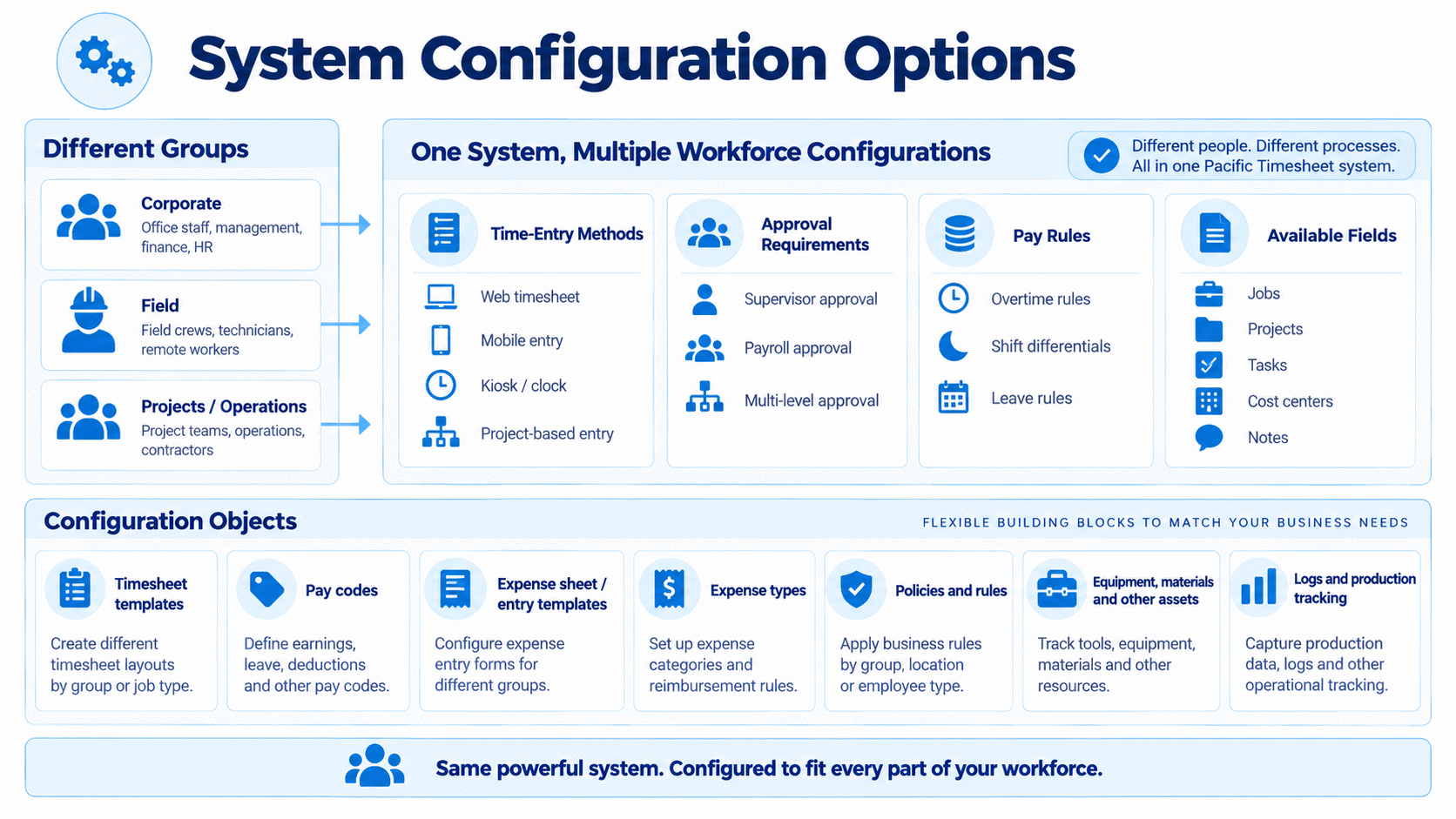 System Configuration Options

Different Groups

Corporate
Office staff, management, finance, HR

Field
Field crews, technicians, remote workers

Projects / Operations
Project teams, operations, contractors

One System, Multiple Workforce Configurations

Different people. Different processes. All in one Pacific Timesheet system.

Time-Entry Methods
Web timesheet
Mobile entry
Kiosk / clock
Project-based entry

Approval Requirements
Supervisor approval
Payroll approval
Multi-level approval

Pay Rules
Overtime rules
Shift differentials
Leave rules

Available Fields
Jobs
Projects
Tasks
Cost centers
Notes

Configuration Objects

FLEXIBLE BUILDING BLOCKS TO MATCH YOUR BUSINESS NEEDS

Timesheet templates
Create different timesheet layouts by group or job type.

Pay codes
Define earnings, leave, deductions and other pay codes.

Expense sheet / entry templates
Configure expense entry forms for different groups.

Expense types
Set up expense categories and reimbursement rules.

Policies and rules
Apply business rules by group, location or employee type.

Equipment, materials and other assets
Track tools, equipment, materials and other resources.

Logs and production tracking
Capture production data, logs and other operational tracking.

Same powerful system. Configured to fit every part of your workforce.